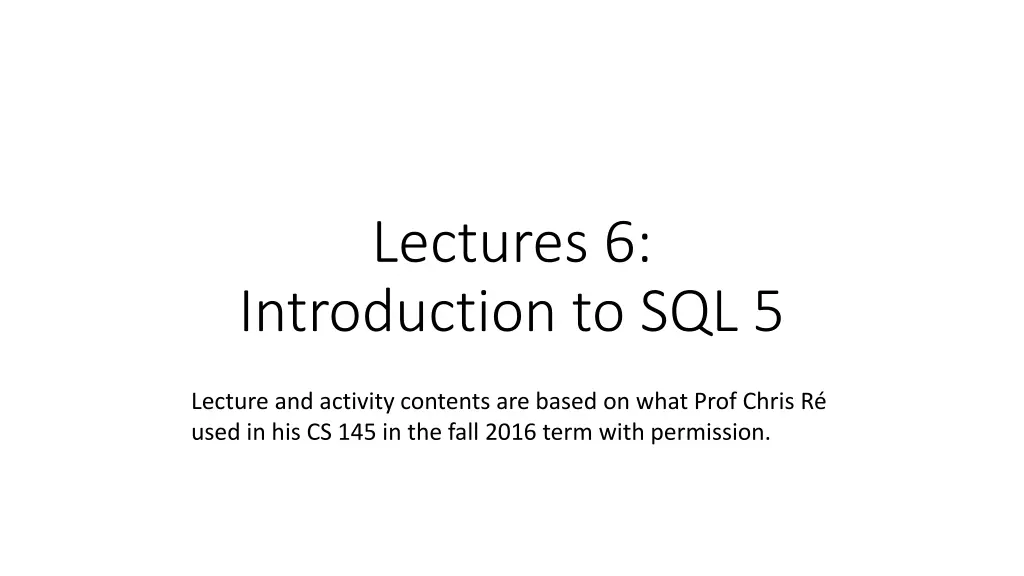 Lectures 6:
Introduction to SQL 5

Lecture and activity contents are based on what Prof Chris Ré used in his CS 145 in the fall 2016 term with permission.